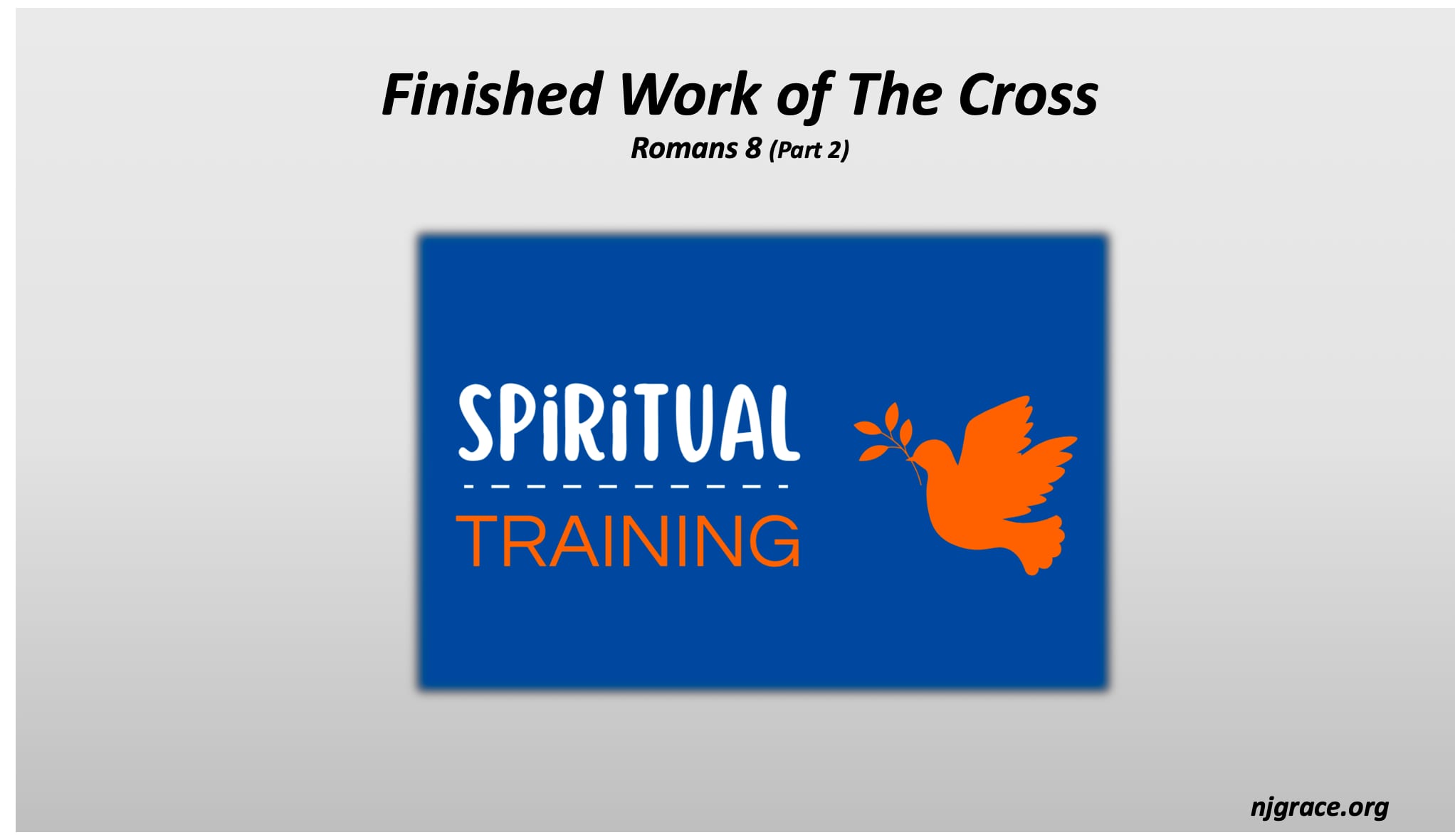 Finished Work of The Cross
Romans 8 (Part 2)

SPiRiTUAL
TRAINING

njgrace.org